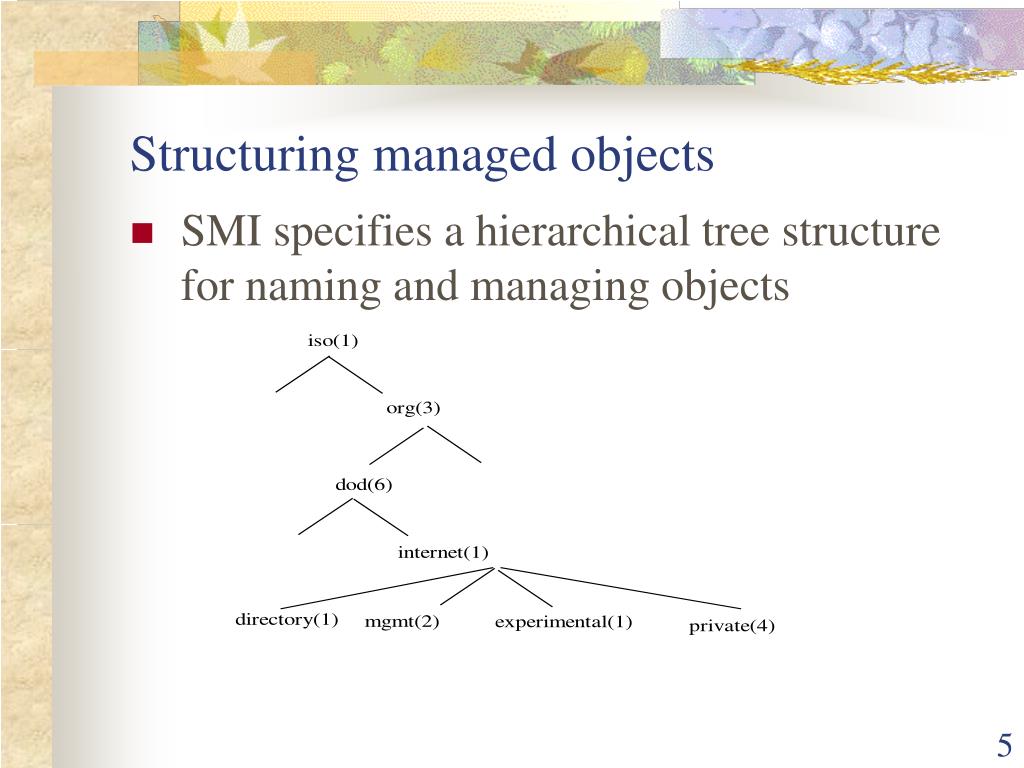 Structuring managed objects

SMI specifies a hierarchical tree structure for naming and managing objects

iso(1)

org(3)

dod(6)

internet(1)

directory(1) mgmt(2) experimental(1) private(4)

5